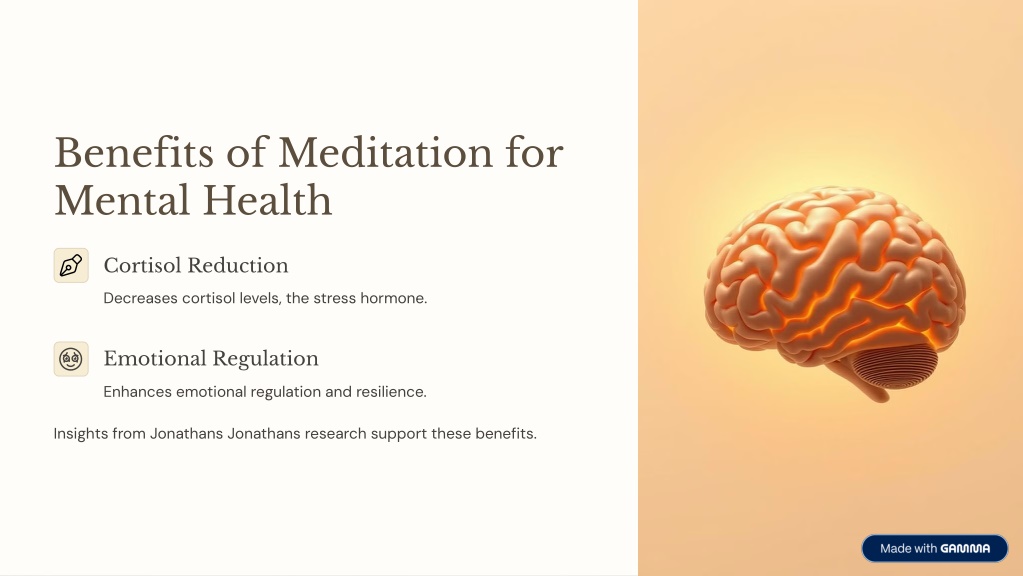 Benefits of Meditation for Mental Health

Cortisol Reduction

Decreases cortisol levels, the stress hormone.

Emotional Regulation

Enhances emotional regulation and resilience.

Insights from Jonathans Jonathans research support these benefits.

Made with GAMMA